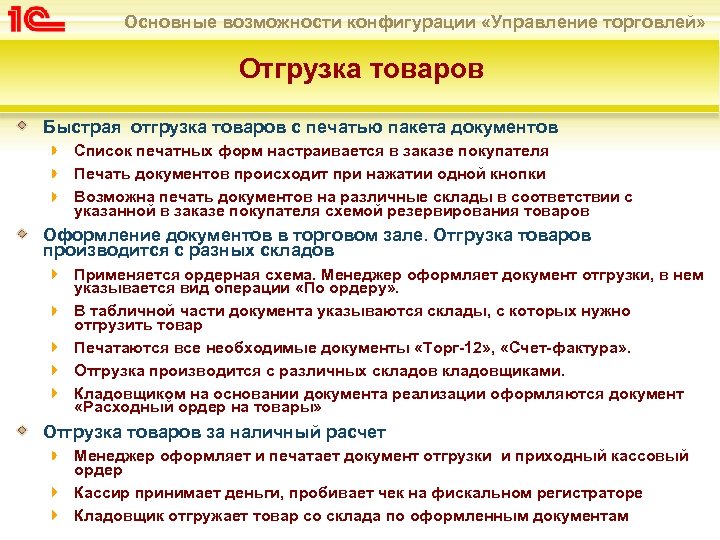 1С Основные возможности конфигурации «Управление торговлей»

Отгрузка товаров

Быстрая отгрузка товаров с печатью пакета документов

Список печатных форм настраивается в заказе покупателя

Печать документов происходит при нажатии одной кнопки

Возможна печать документов на различные склады в соответствии с указанной в заказе покупателя схемой резервирования товаров

Оформление документов в торговом зале. Отгрузка товаров производится с разных складов

Применяется ордерная схема. Менеджер оформляет документ отгрузки, в нем указывается вид операции «По ордеру».

В табличной части документа указываются склады, с которых нужно отгрузить товар

Печатаются все необходимые документы «Торг-12», «Счет-фактура».

Отгрузка производится с различных складов кладовщиками.

Кладовщиком на основании документа реализации оформляются документ «Расходный ордер на товары»

Отгрузка товаров за наличный расчет

Менеджер оформляет и печатает документ отгрузки и приходный кассовый ордер

Кассир принимает деньги, пробивает чек на фискальном регистраторе

Кладовщик отгружает товар со склада по оформленным документам